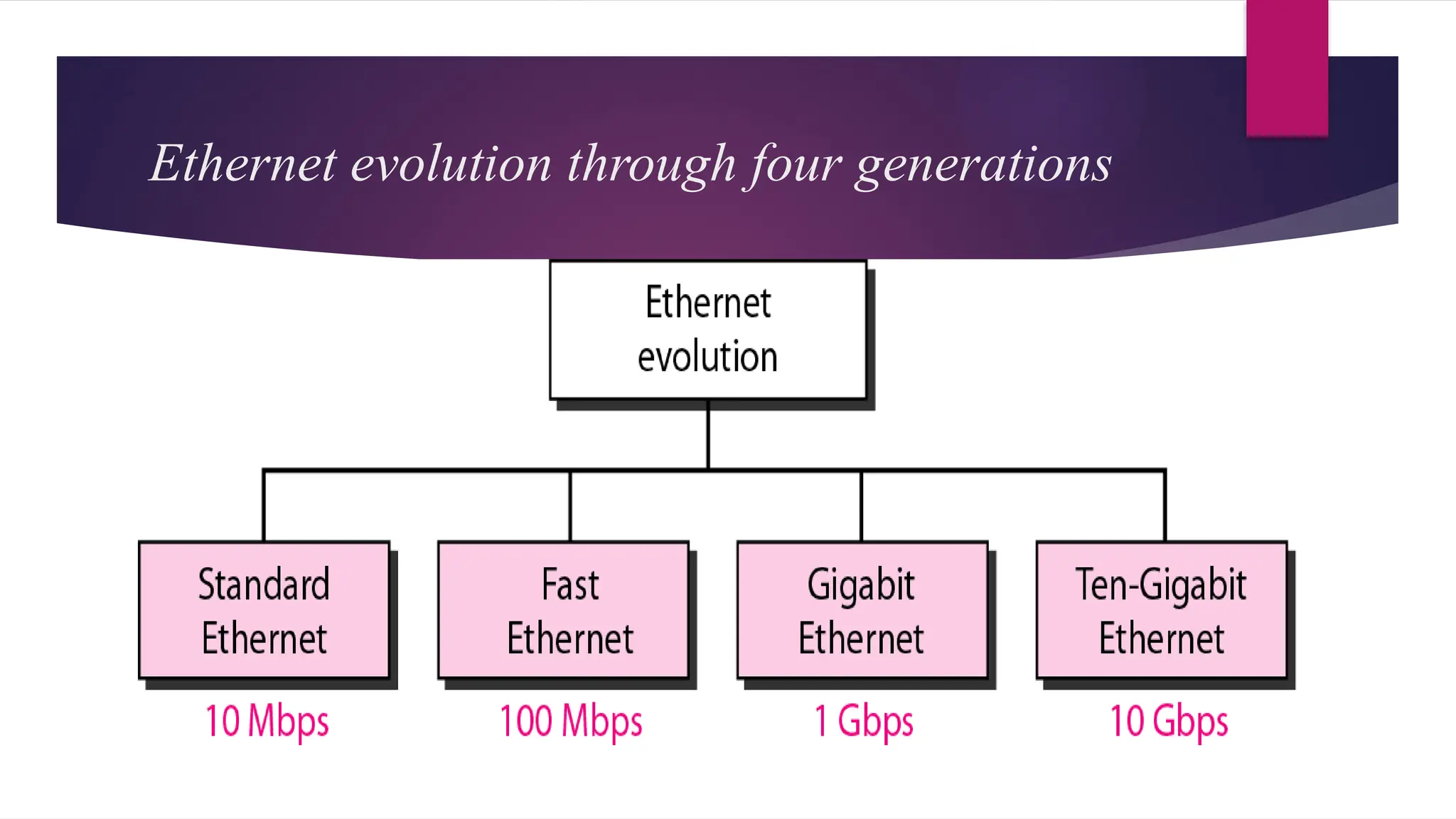 Ethernet evolution through four generations

Ethernet evolution

Standard Ethernet
10 Mbps

Fast Ethernet
100 Mbps

Gigabit Ethernet
1 Gbps

Ten-Gigabit Ethernet
10 Gbps